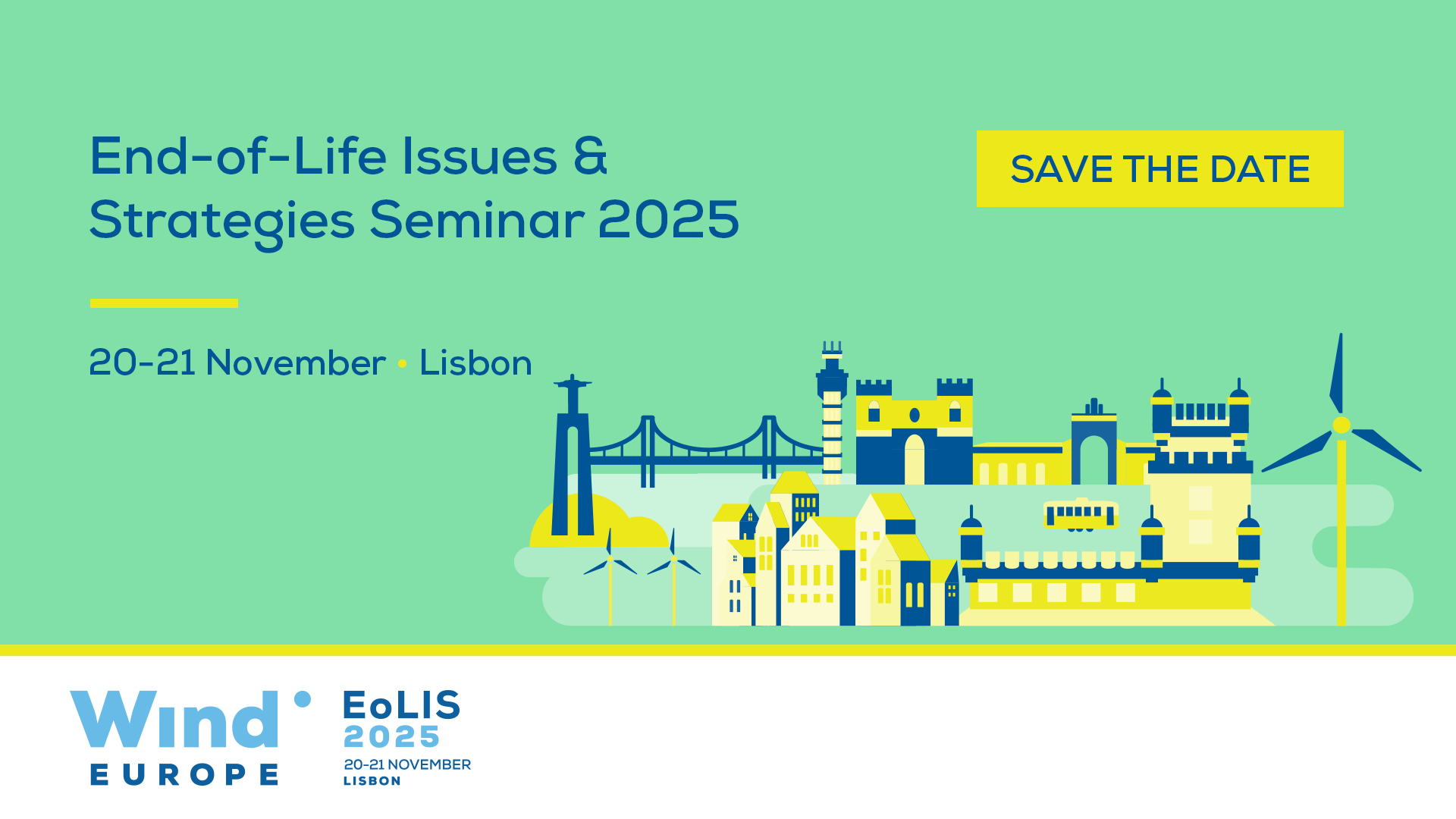 End-of-Life Issues & Strategies Seminar 2025

SAVE THE DATE

20-21 November • Lisbon

Wind EUROPE

EoLIS 2025
20-21 NOVEMBER
LISBON